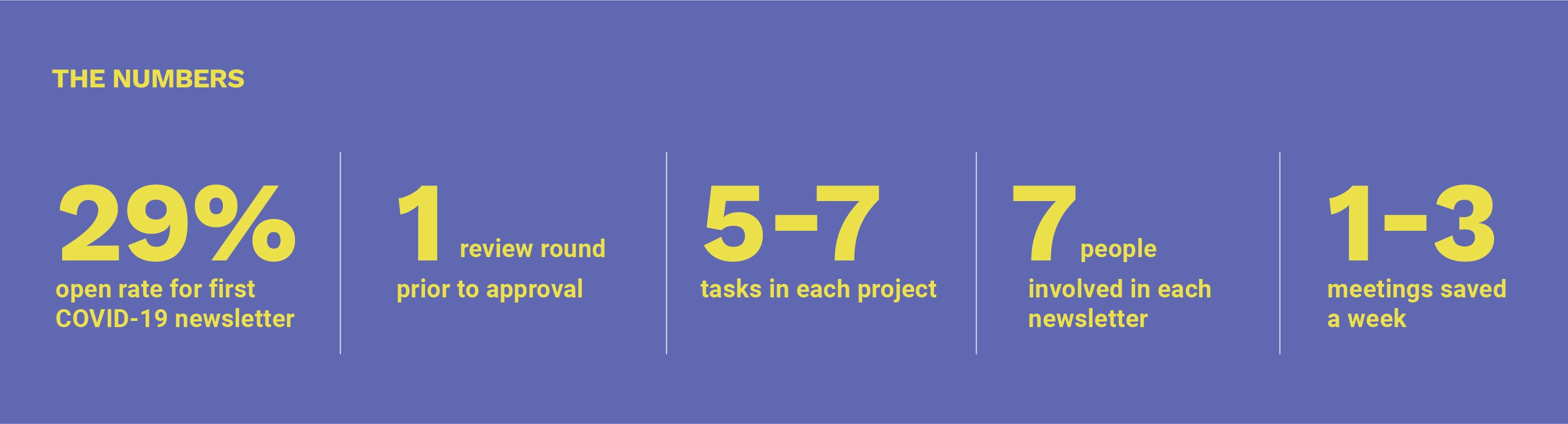 THE NUMBERS

29%
open rate for first COVID-19 newsletter

1 review round
prior to approval

5-7
tasks in each project

7 people
involved in each newsletter

1-3
meetings saved a week